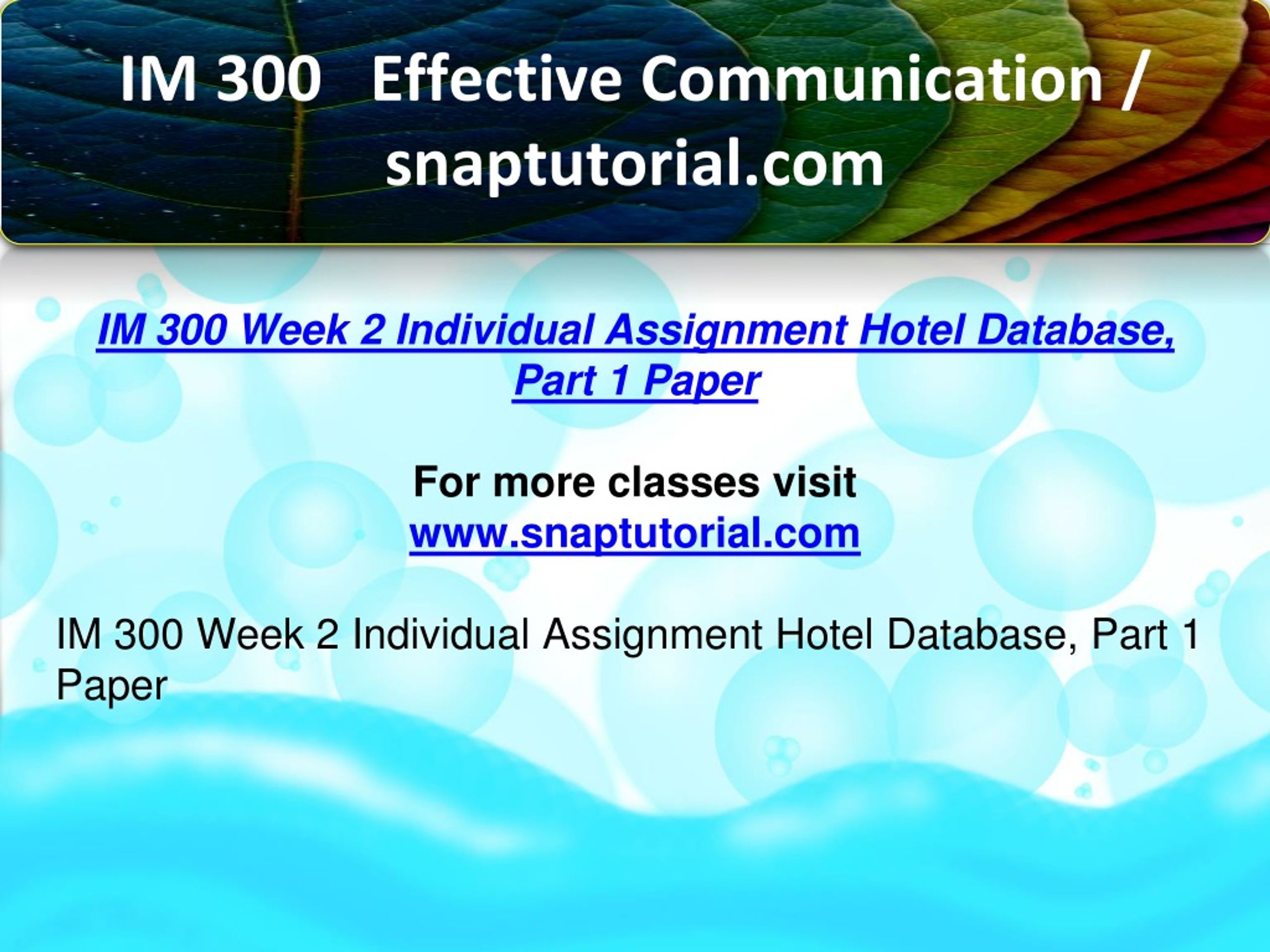 IM 300 Effective Communication / snaptutorial.com

IM 300 Week 2 Individual Assignment Hotel Database, Part 1 Paper

For more classes visit
www.snaptutorial.com

IM 300 Week 2 Individual Assignment Hotel Database, Part 1 Paper